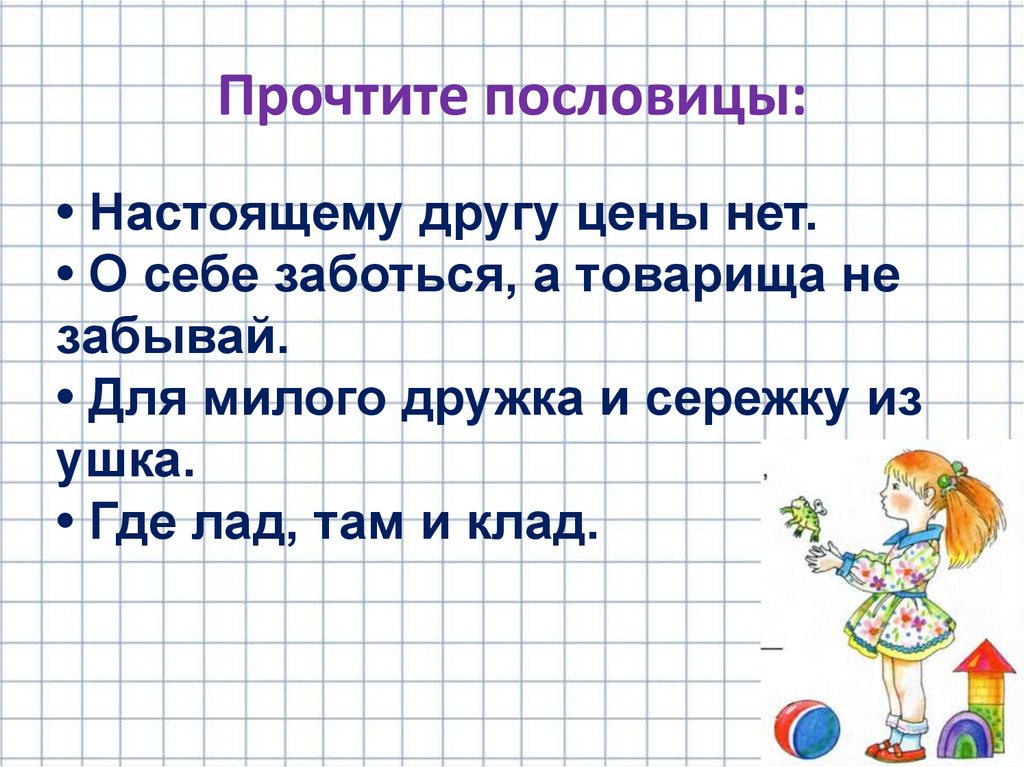 Прочтите пословицы:

• Настоящему другу цены нет.
• О себе заботься, а товарища не забывай.
• Для милого дружка и сережку из ушка.
• Где лад, там и клад.